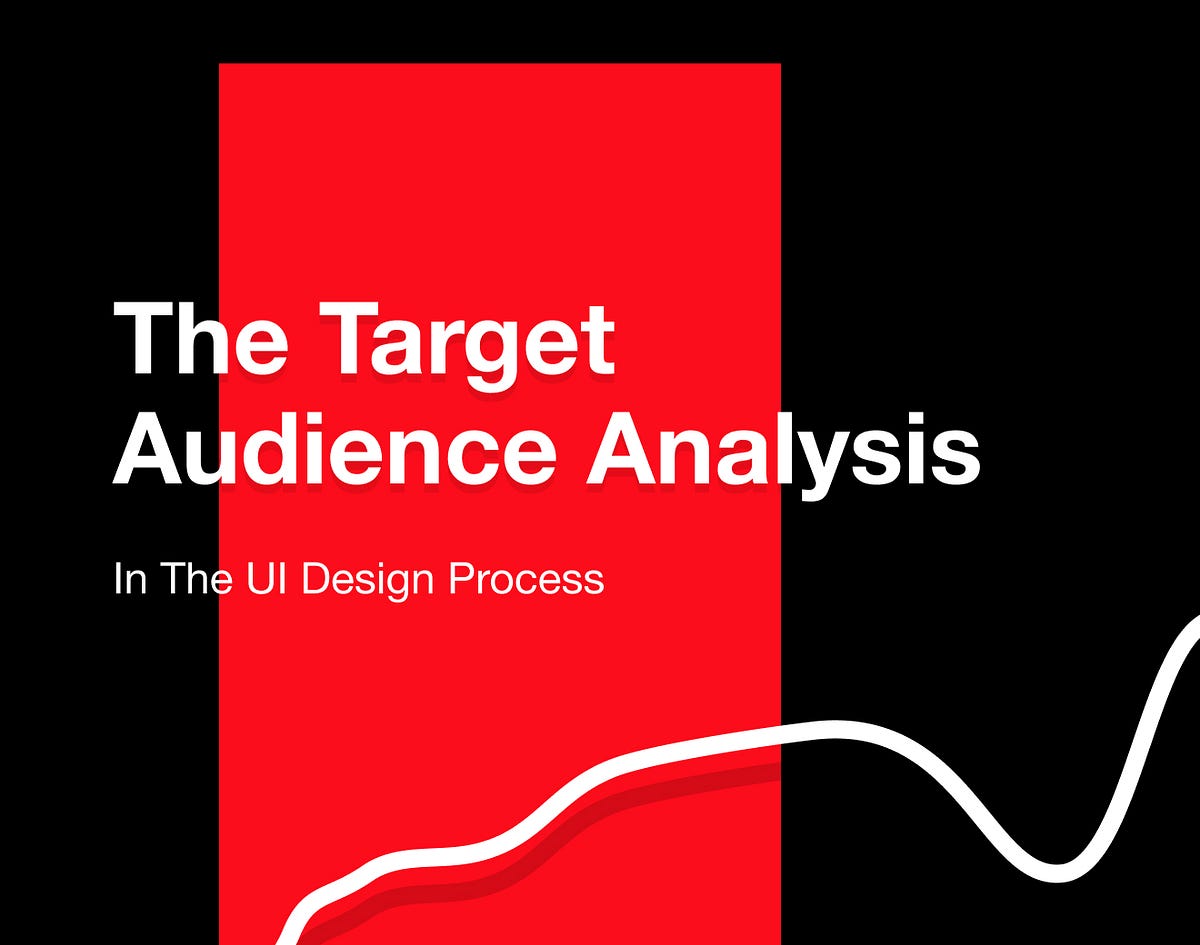 The Target Audience Analysis

In The UI Design Process